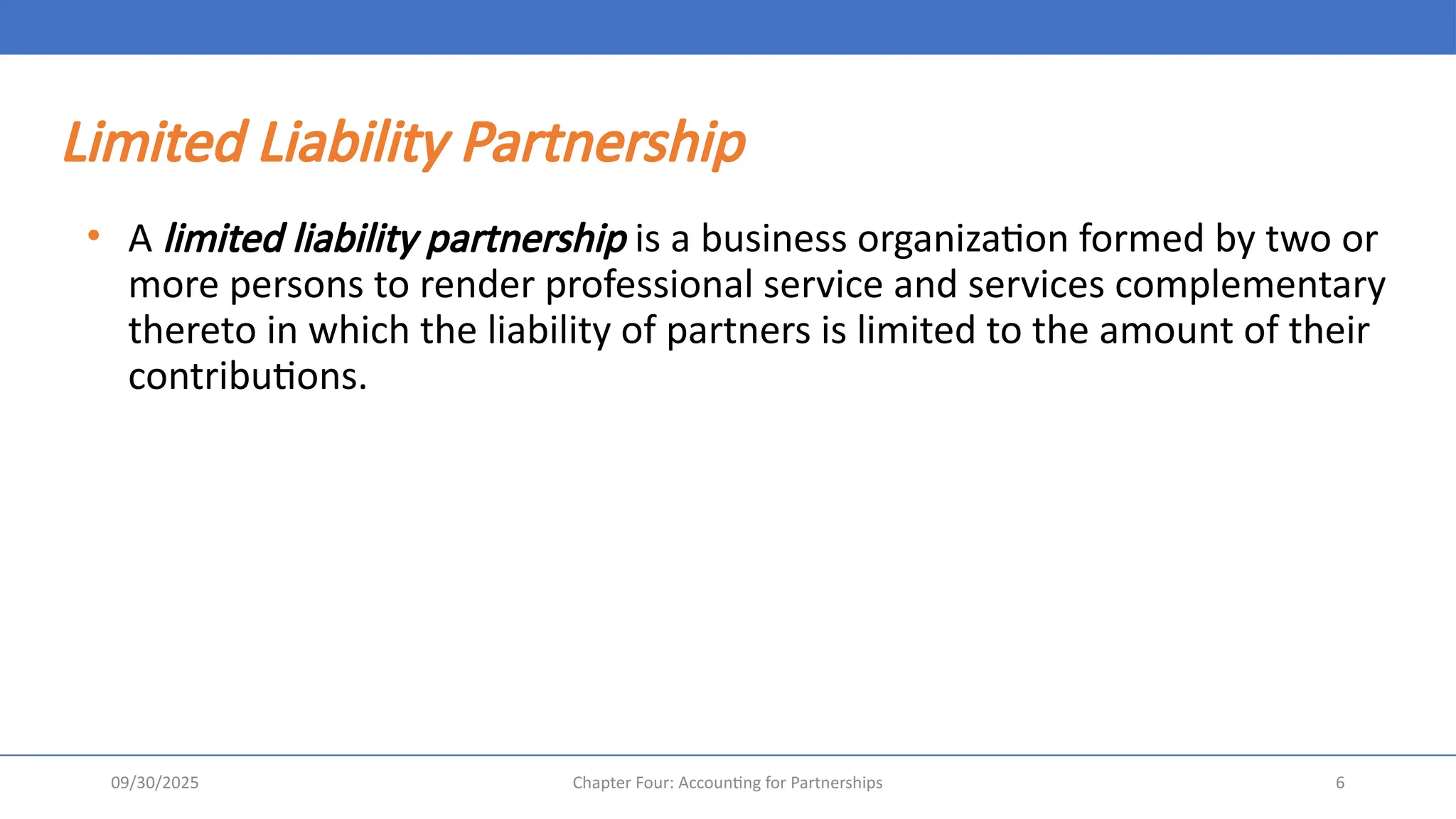 Limited Liability Partnership

• A limited liability partnership is a business organization formed by two or more persons to render professional service and services complementary thereto in which the liability of partners is limited to the amount of their contributions.

09/30/2025 Chapter Four: Accounting for Partnerships 6